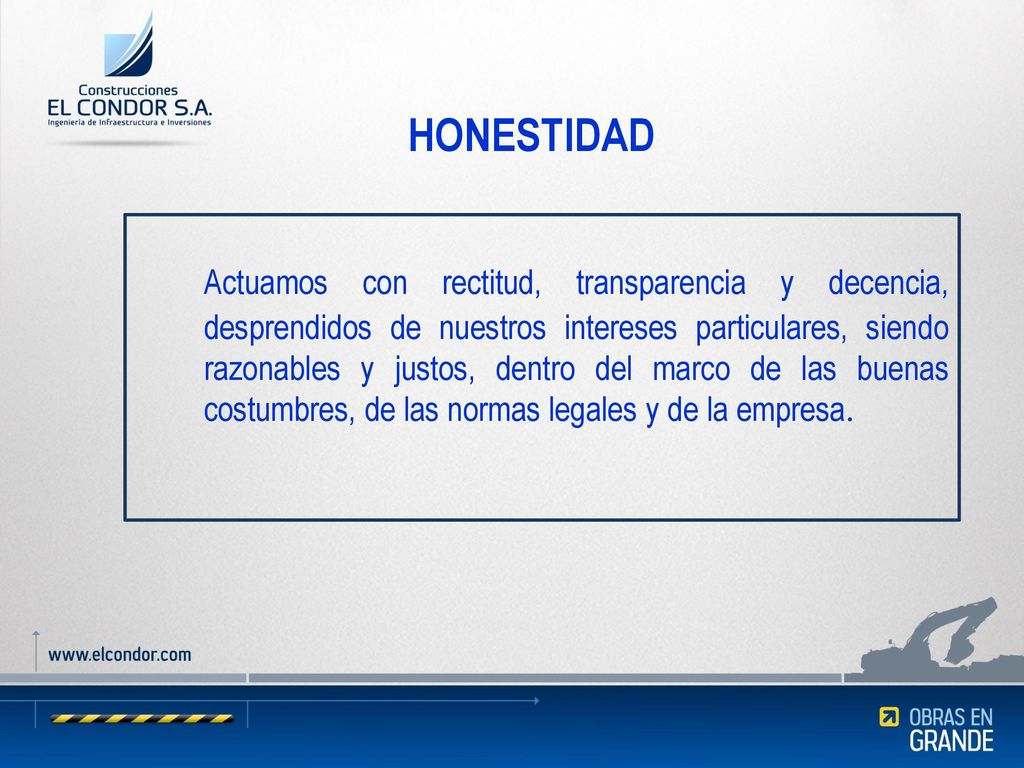 Construcciones
EL CONDOR S.A.
Ingeniería de Infraestructura e Inversiones

HONESTIDAD

Actuamos con rectitud, transparencia y decencia, desprendidos de nuestros intereses particulares, siendo razonables y justos, dentro del marco de las buenas costumbres, de las normas legales y de la empresa.

www.elcondor.com

OBRAS EN GRANDE